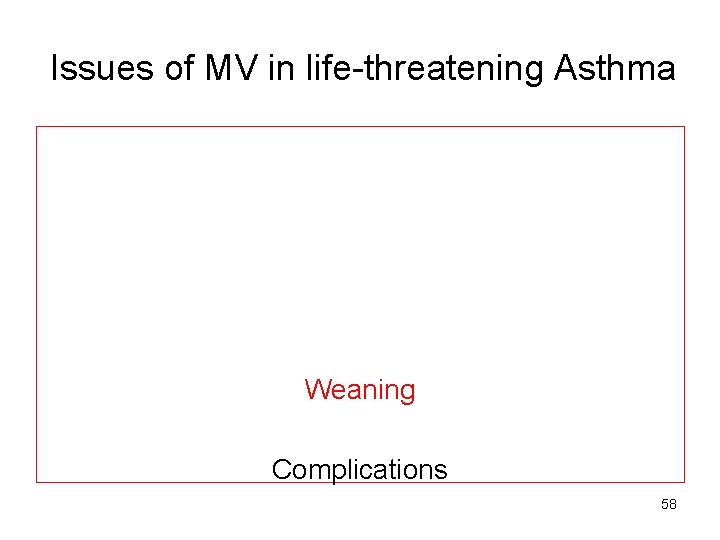 Issues of MV in life-threatening Asthma

Weaning

Complications

58